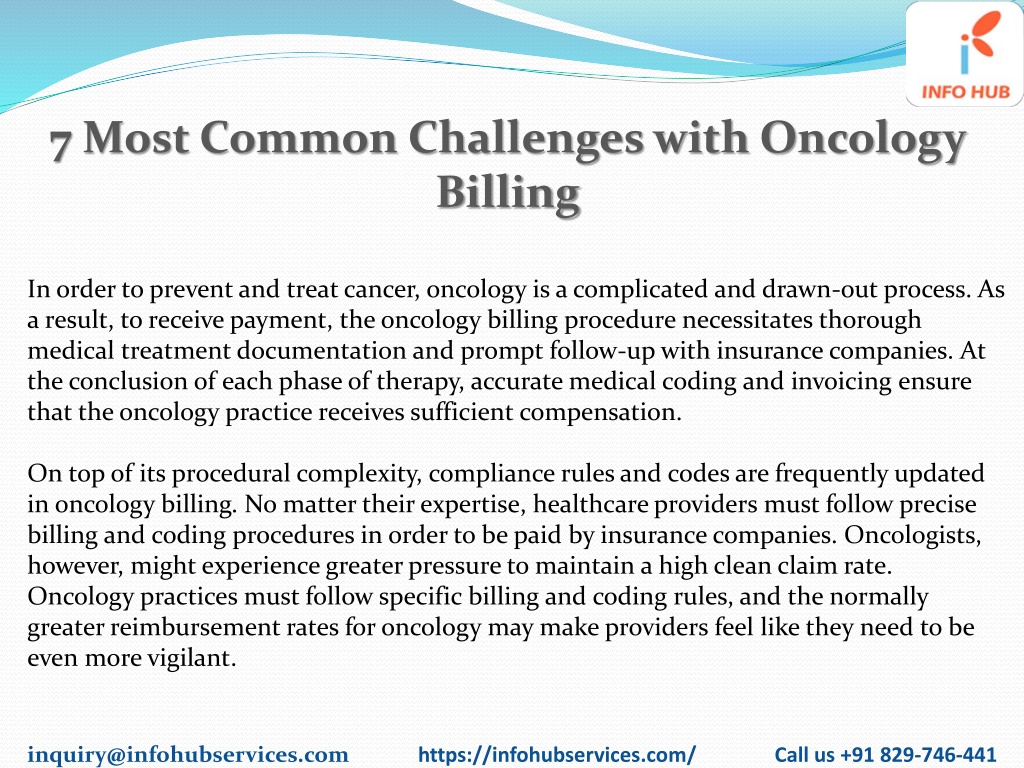 INFO HUB

7 Most Common Challenges with Oncology Billing

In order to prevent and treat cancer, oncology is a complicated and drawn-out process. As a result, to receive payment, the oncology billing procedure necessitates thorough medical treatment documentation and prompt follow-up with insurance companies. At the conclusion of each phase of therapy, accurate medical coding and invoicing ensure that the oncology practice receives sufficient compensation.

On top of its procedural complexity, compliance rules and codes are frequently updated in oncology billing. No matter their expertise, healthcare providers must follow precise billing and coding procedures in order to be paid by insurance companies. Oncologists, however, might experience greater pressure to maintain a high clean claim rate. Oncology practices must follow specific billing and coding rules, and the normally greater reimbursement rates for oncology may make providers feel like they need to be even more vigilant.

inquiry@infohubservices.com https://infohubservices.com/ Call us +91 829-746-441